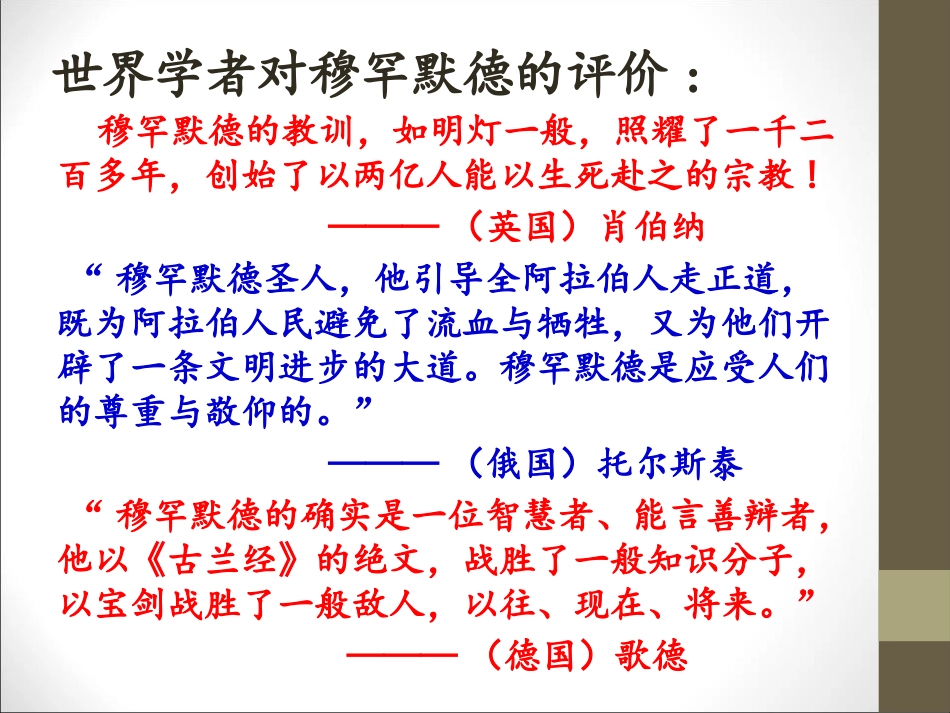 世界学者对穆罕默德的评价：

穆罕默德的教训，如明灯一般，照耀了一千二百多年，创始了以两亿人能以生死赴之的宗教！

———（英国）肖伯纳

“穆罕默德圣人，他引导全阿拉伯人走正道，既为阿拉伯人民避免了流血与牺牲，又为他们开辟了一条文明进步的大道。穆罕默德是应受人们的尊重与敬仰的。”

———（俄国）托尔斯泰

“穆罕默德的确实是一位智慧者、能言善辩者，他以《古兰经》的绝文，战胜了一般知识分子，以宝剑战胜了一般敌人，以往、现在、将来。”

———（德国）歌德